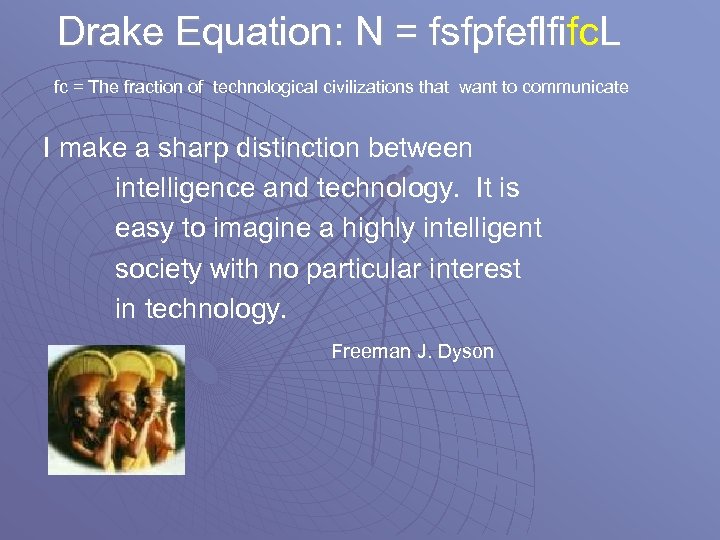 Drake Equation: N = fsfpfeflfifcL

fc = The fraction of technological civilizations that want to communicate

I make a sharp distinction between intelligence and technology. It is easy to imagine a highly intelligent society with no particular interest in technology.

Freeman J. Dyson